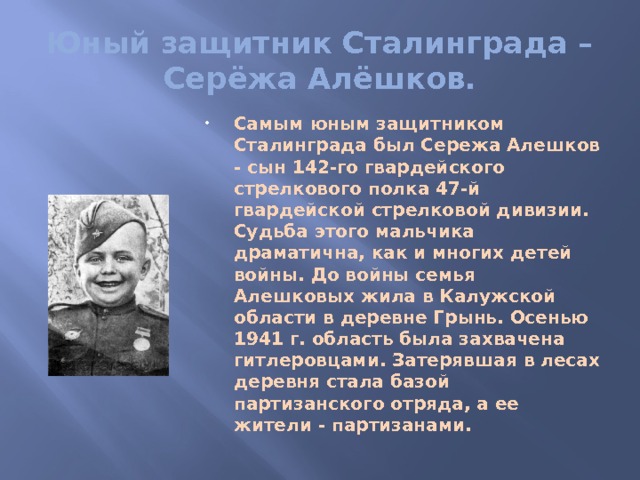 Юный защитник Сталинграда – Серёжа Алёшков.

Самым юным защитником Сталинграда был Сережа Алешков - сын 142-го гвардейского стрелкового полка 47-й гвардейской стрелковой дивизии. Судьба этого мальчика драматична, как и многих детей войны. До войны семья Алешковых жила в Калужской области в деревне Грынь. Осенью 1941 г. область была захвачена гитлеровцами. Затерявшая в лесах деревня стала базой партизанского отряда, а ее жители - партизанами.